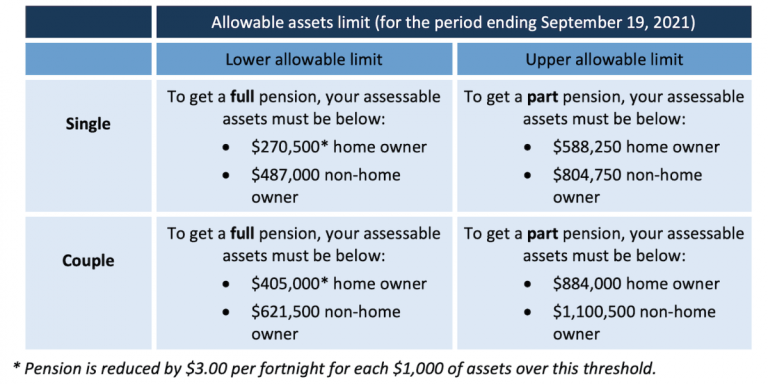 | | Allowable assets limit (for the period ending September 19, 2021) | |
|---|---|---|
| | Lower allowable limit | Upper allowable limit |
| **Single** | To get a **full** pension, your assessable assets must be below: • \$270,500* home owner • \$487,000 non-home owner | To get a **part** pension, your assessable assets must be below: • \$588,250 home owner • \$804,750 non-home owner |
| **Couple** | To get a **full** pension, your assessable assets must be below: • \$405,000* home owner • \$621,500 non-home owner | To get a **part** pension, your assessable assets must be below: • \$884,000 home owner • \$1,100,500 non-home owner |

* Pension is reduced by \$3.00 per fortnight for each \$1,000 of assets over this threshold.